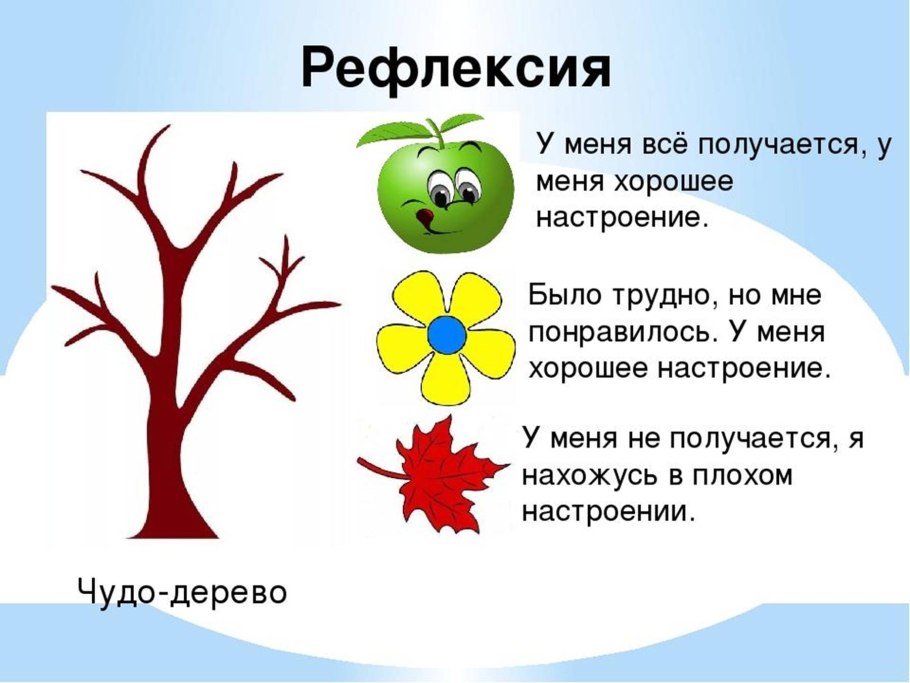 Рефлексия

У меня всё получается, у меня хорошее настроение.

Было трудно, но мне понравилось. У меня хорошее настроение.

У меня не получается, я нахожусь в плохом настроении.

Чудо-дерево